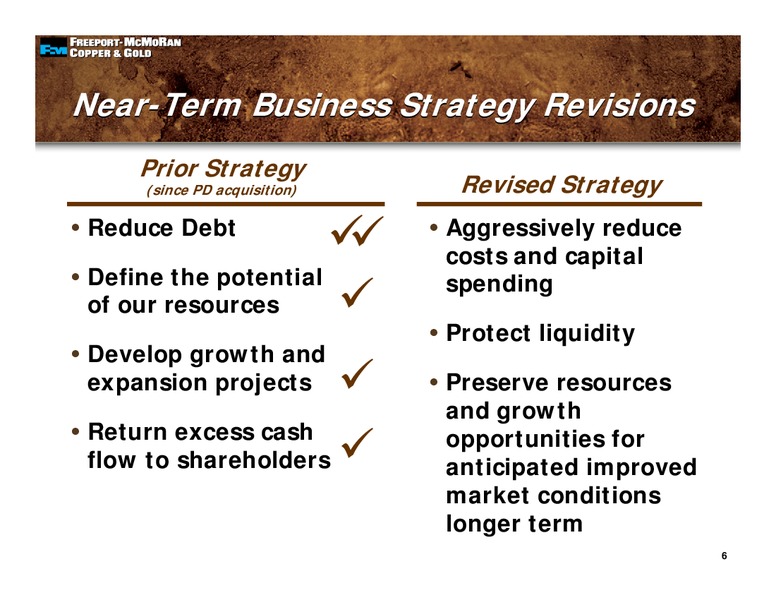 FCX FREEPORT-MCMORAN COPPER & GOLD

Near-Term Business Strategy Revisions

Prior Strategy
(since PD acquisition)

• Reduce Debt ✓✓

• Define the potential of our resources ✓

• Develop growth and expansion projects ✓

• Return excess cash flow to shareholders ✓

Revised Strategy

• Aggressively reduce costs and capital spending

• Protect liquidity

• Preserve resources and growth opportunities for anticipated improved market conditions longer term

6